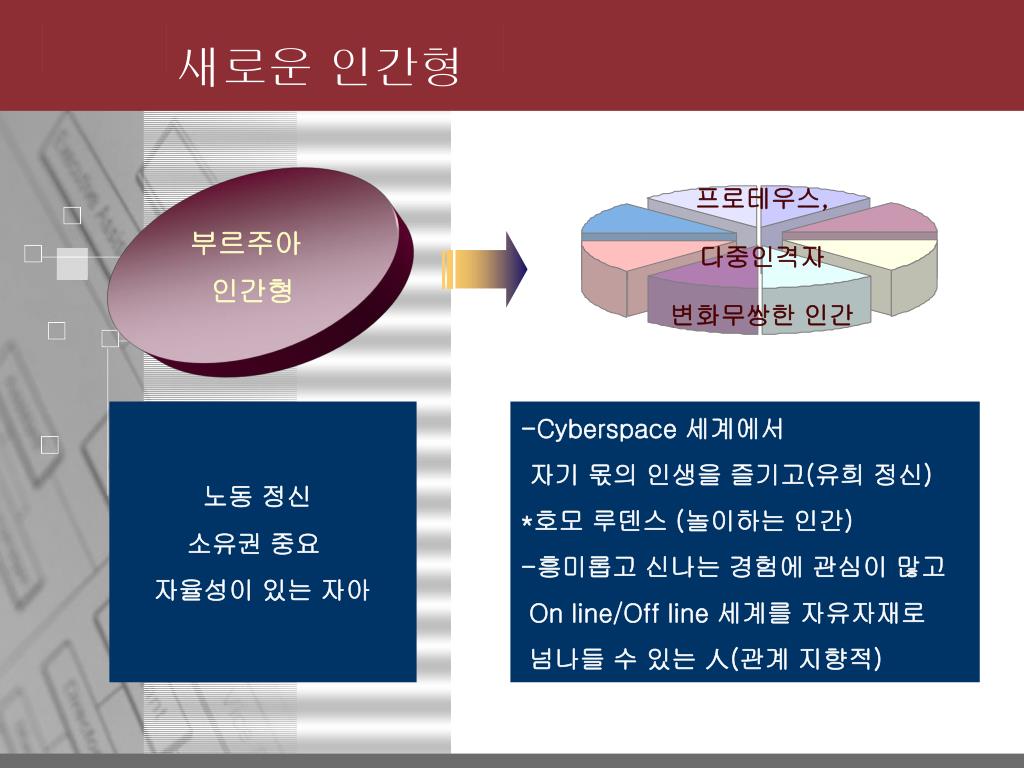 새로운 인간형

부르주아
인간형

프로테우스,
다중인격자
변화무쌍한 인간

노동 정신
소유권 중요
자율성이 있는 자아

-Cyberspace 세계에서
자기 몫의 인생을 즐기고(유희 정신)
*호모 루덴스 (놀이하는 인간)
-흥미롭고 신나는 경험에 관심이 많고
On line/Off line 세계를 자유자재로
넘나들 수 있는 人(관계 지향적)